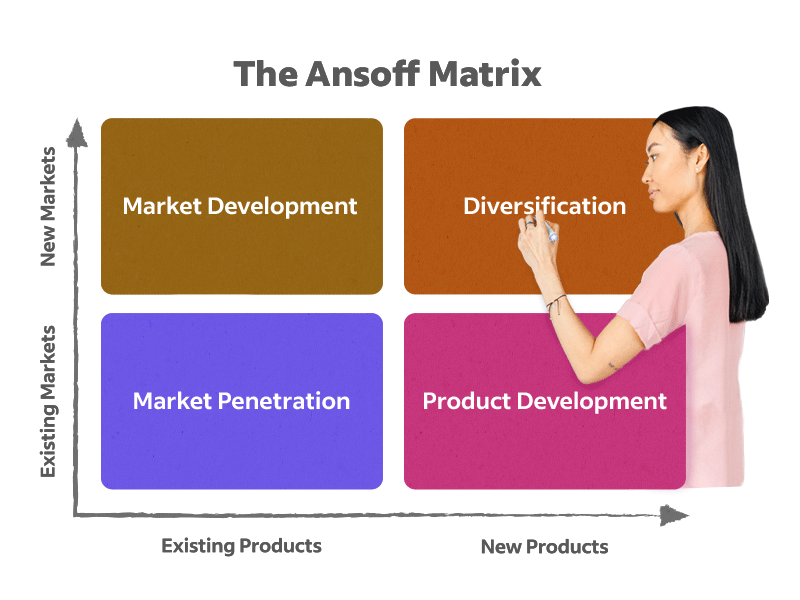 The Ansoff Matrix

New Markets

Existing Markets

Market Development

Diversification

Market Penetration

Product Development

Existing Products

New Products